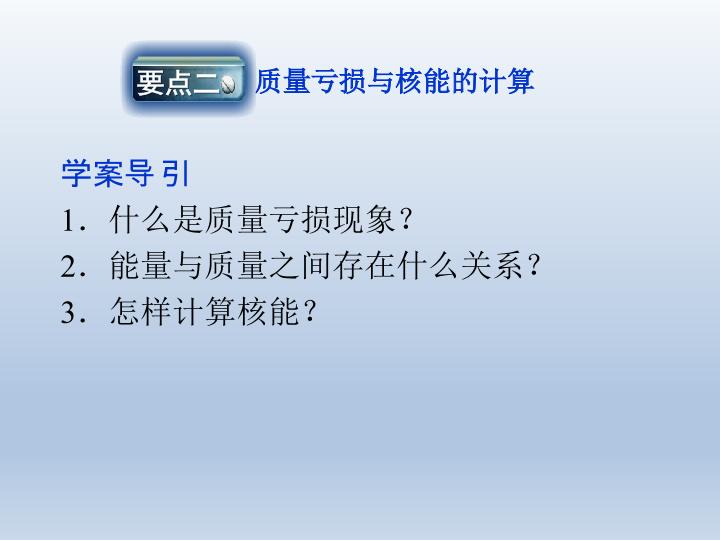 要点二 质量亏损与核能的计算

学案导引

1．什么是质量亏损现象？

2．能量与质量之间存在什么关系？

3．怎样计算核能？